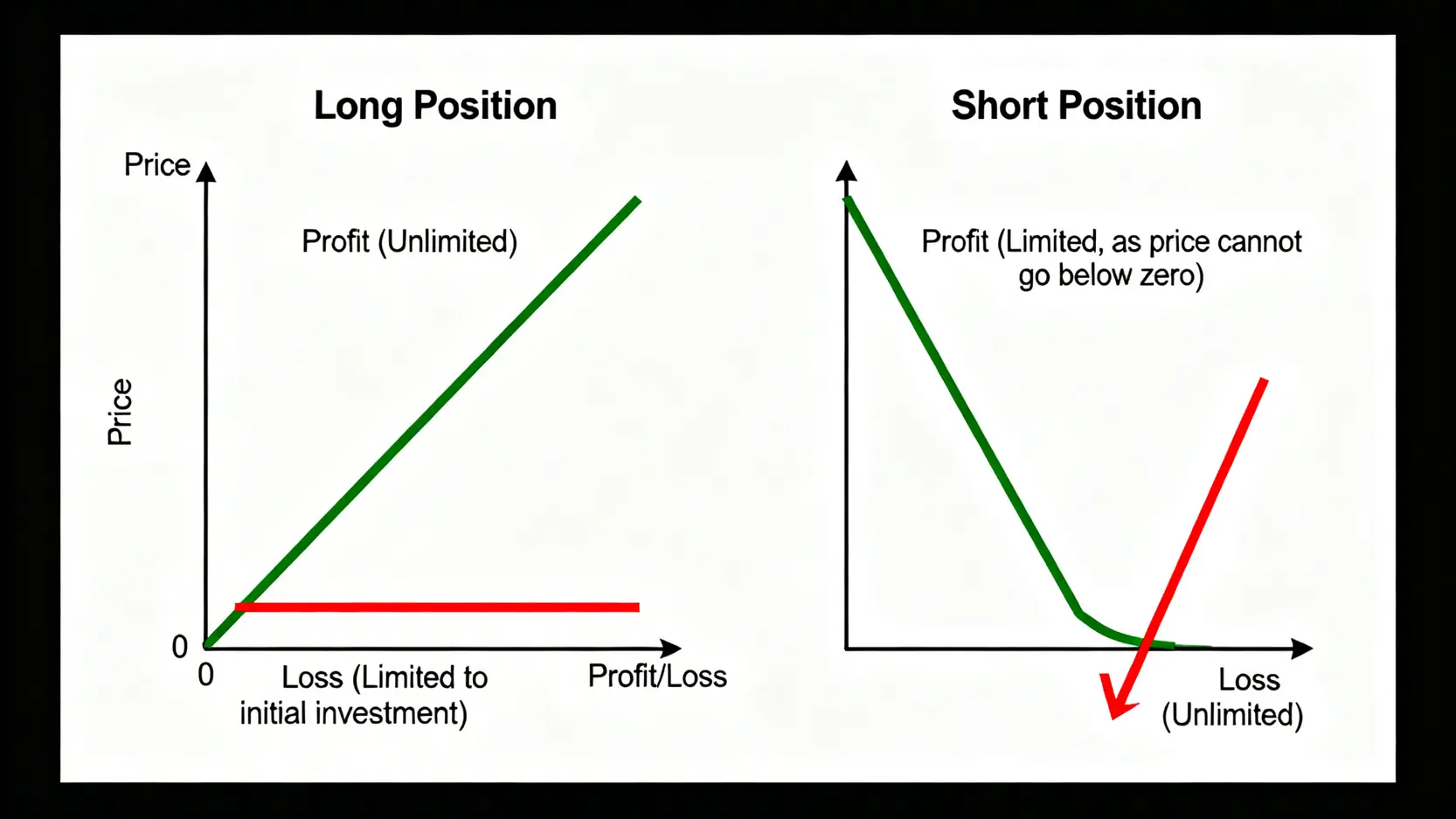 Long Position

Price

Price

Profit (Unlimited)

0

0

Loss (Limited to initial investment)

Profit/Loss

Short Position

Profit (Limited, as price cannot go below zero)

Loss (Unlimited)